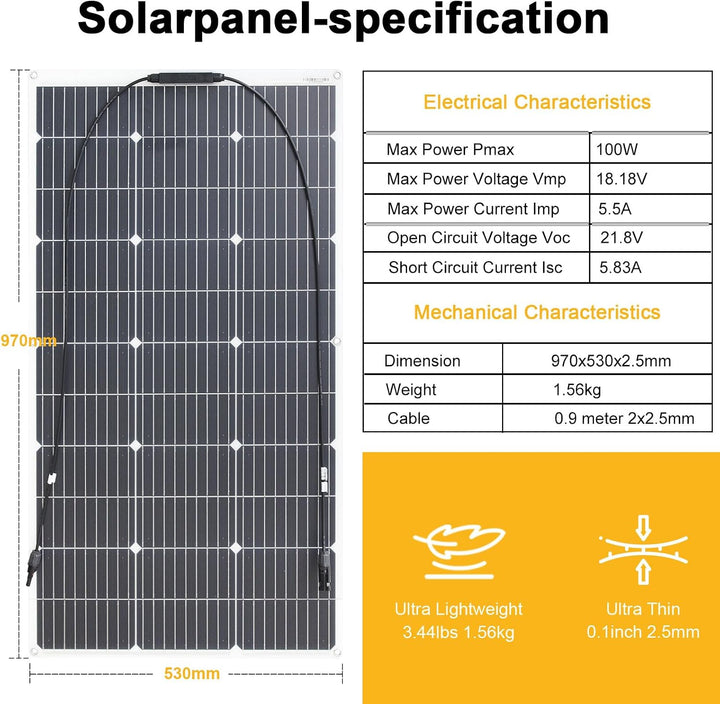 Solarpanel-specification

970mm

530mm

Electrical Characteristics

| Max Power Pmax | 100W |
|---|---|
| Max Power Voltage Vmp | 18.18V |
| Max Power Current Imp | 5.5A |
| Open Circuit Voltage Voc | 21.8V |
| Short Circuit Current Isc | 5.83A |

Mechanical Characteristics

| Dimension | 970x530x2.5mm |
|---|---|
| Weight | 1.56kg |
| Cable | 0.9 meter 2x2.5mm |

Ultra Lightweight
3.44lbs 1.56kg

Ultra Thin
0.1inch 2.5mm